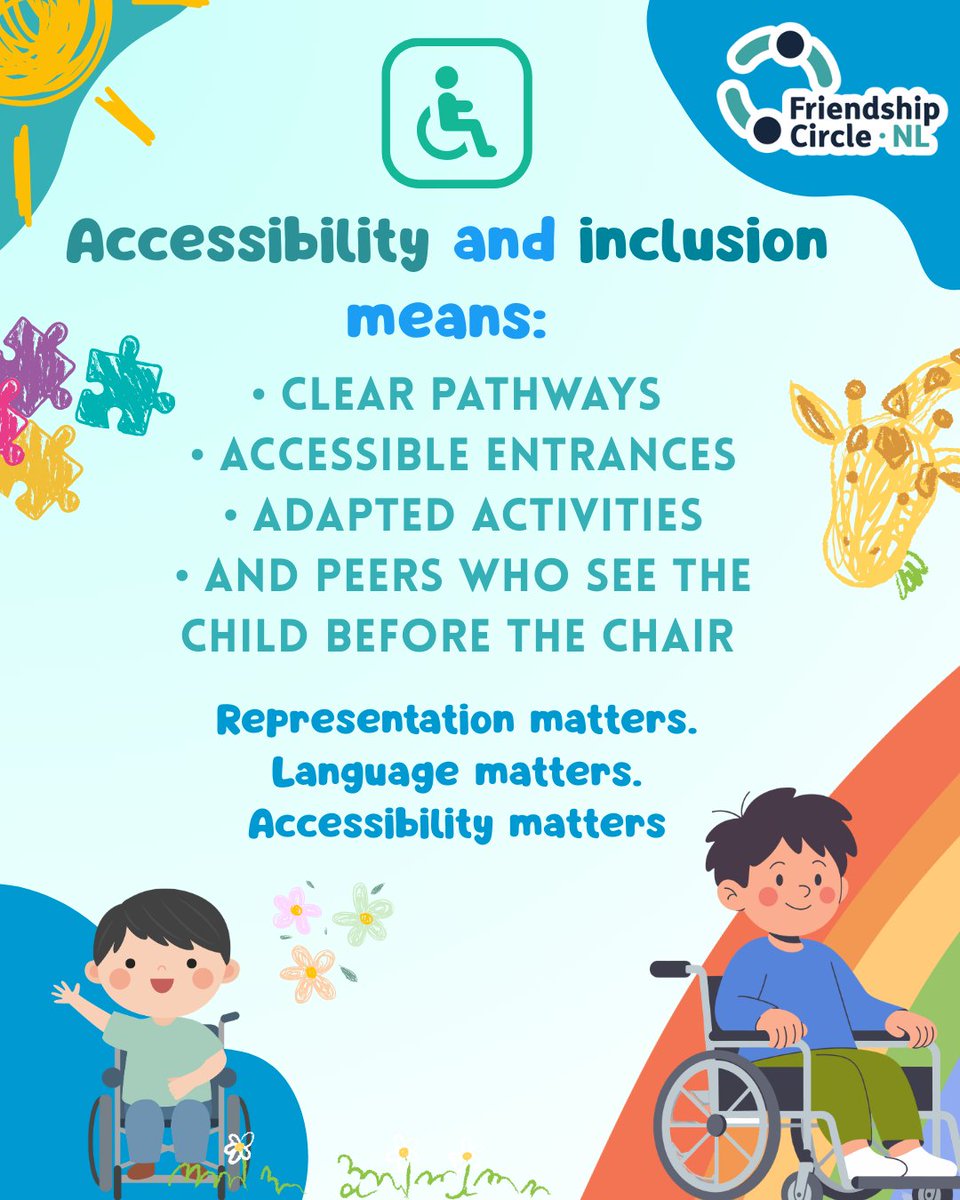 Friendship Circle · NL

Accessibility and inclusion means:

• CLEAR PATHWAYS
• ACCESSIBLE ENTRANCES
• ADAPTED ACTIVITIES
• AND PEERS WHO SEE THE CHILD BEFORE THE CHAIR

Representation matters.
Language matters.
Accessibility matters